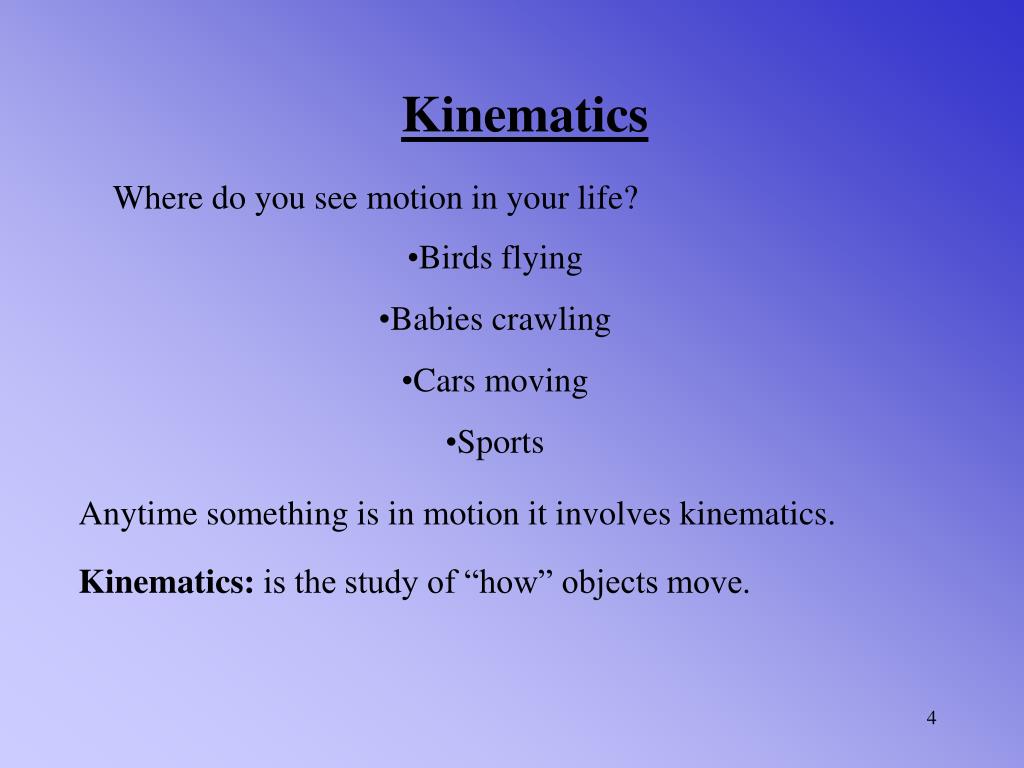 Kinematics

Where do you see motion in your life?

•Birds flying

•Babies crawling

•Cars moving

•Sports

Anytime something is in motion it involves kinematics.

Kinematics: is the study of “how” objects move.

4